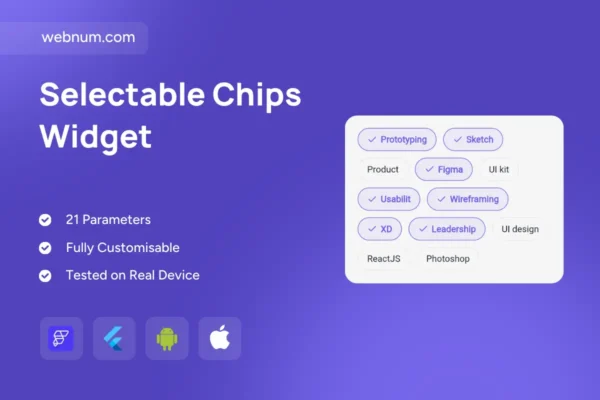 webnum.com

Selectable Chips Widget

21 Parameters
Fully Customisable
Tested on Real Device

Prototyping
Sketch
Product
Figma
UI kit
Usabilit
Wireframing
XD
Leadership
UI design
ReactJS
Photoshop